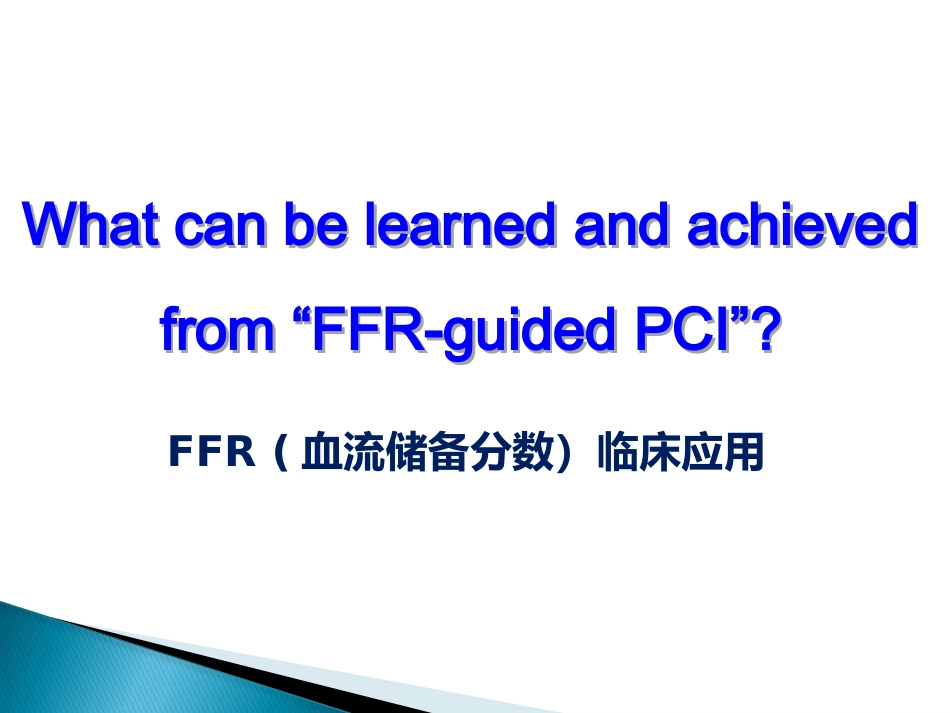 What can be learned and achieved from “FFR-guided PCI”?

FFR（血流储备分数）临床应用